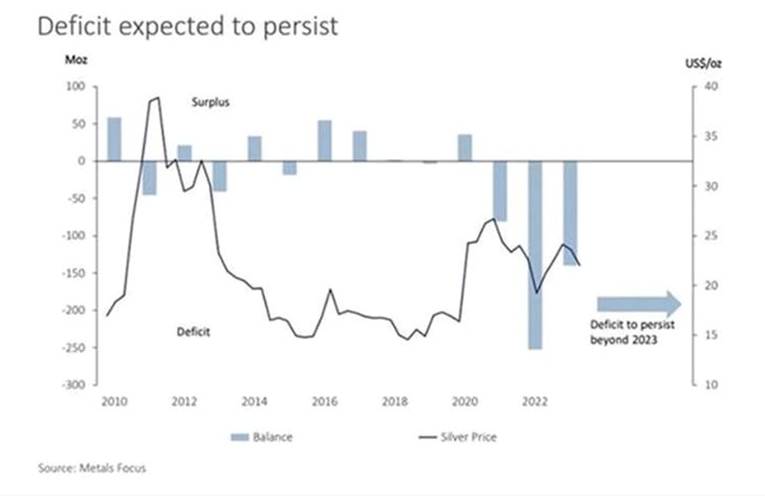 Deficit expected to persist

Moz

US$/oz

100
50
0
-50
-100
-150
-200
-250
-300

40
35
30
25
20
15
10

Surplus

Deficit

Deficit to persist beyond 2023

2010
2012
2014
2016
2018
2020
2022

Balance

Silver Price

Source: Metals Focus